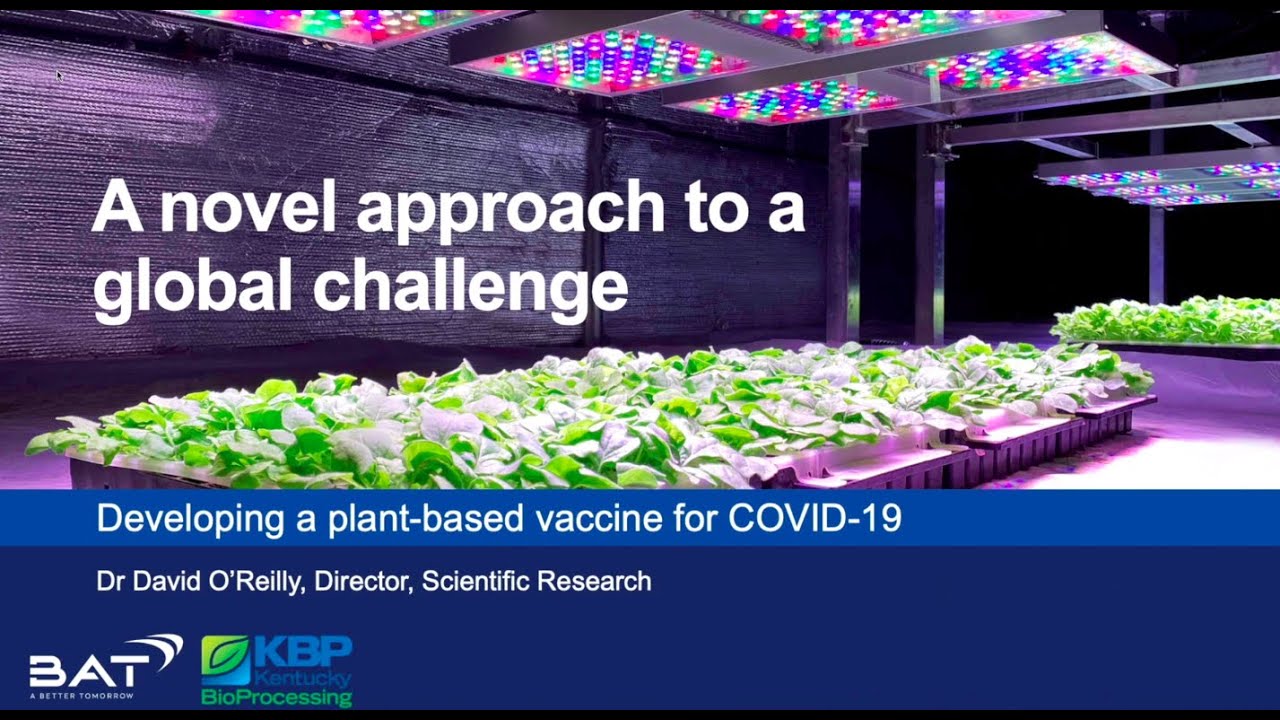 A novel approach to a global challenge

Developing a plant-based vaccine for COVID-19

Dr David O'Reilly, Director, Scientific Research

BAT
A BETTER TOMORROW

KBP
Kentucky
BioProcessing